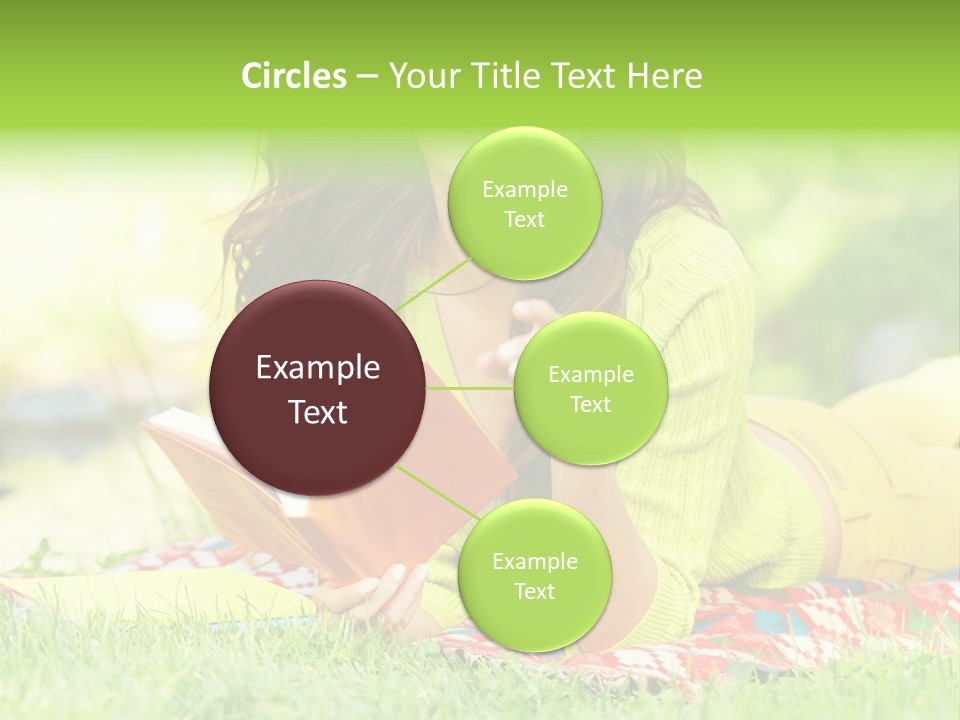 Circles – Your Title Text Here

Example Text

Example Text

Example Text

Example Text